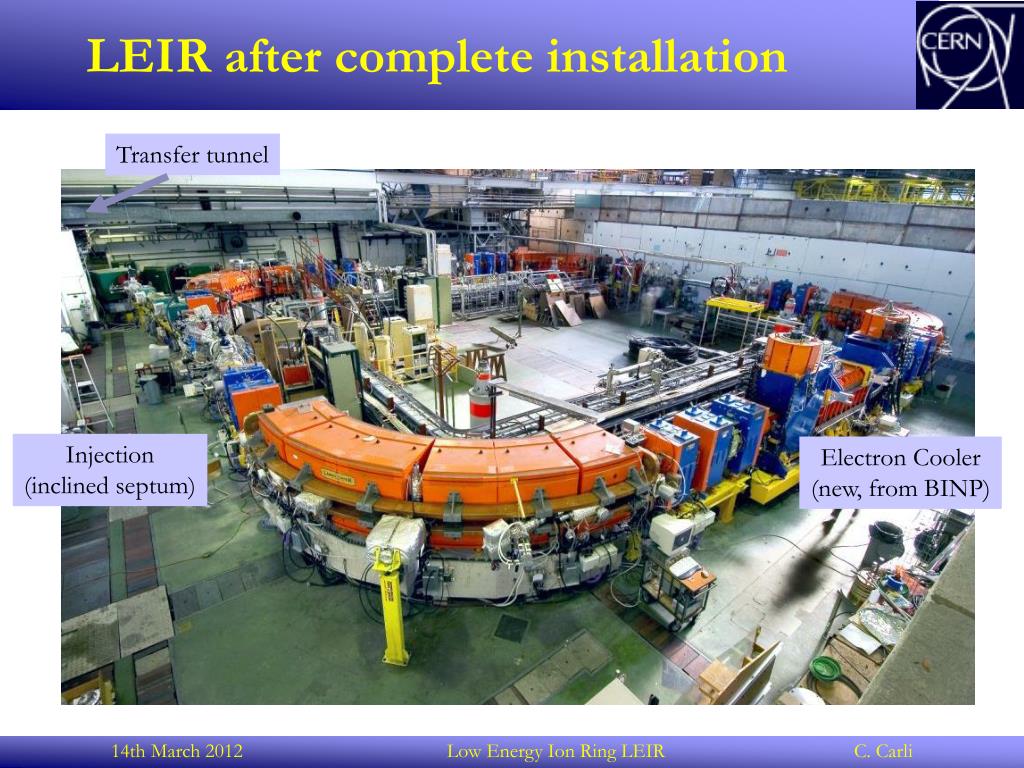 LEIR after complete installation

CERN

Transfer tunnel

Injection
(inclined septum)

Electron Cooler
(new, from BINP)

14th March 2012

Low Energy Ion Ring LEIR

C. Carli